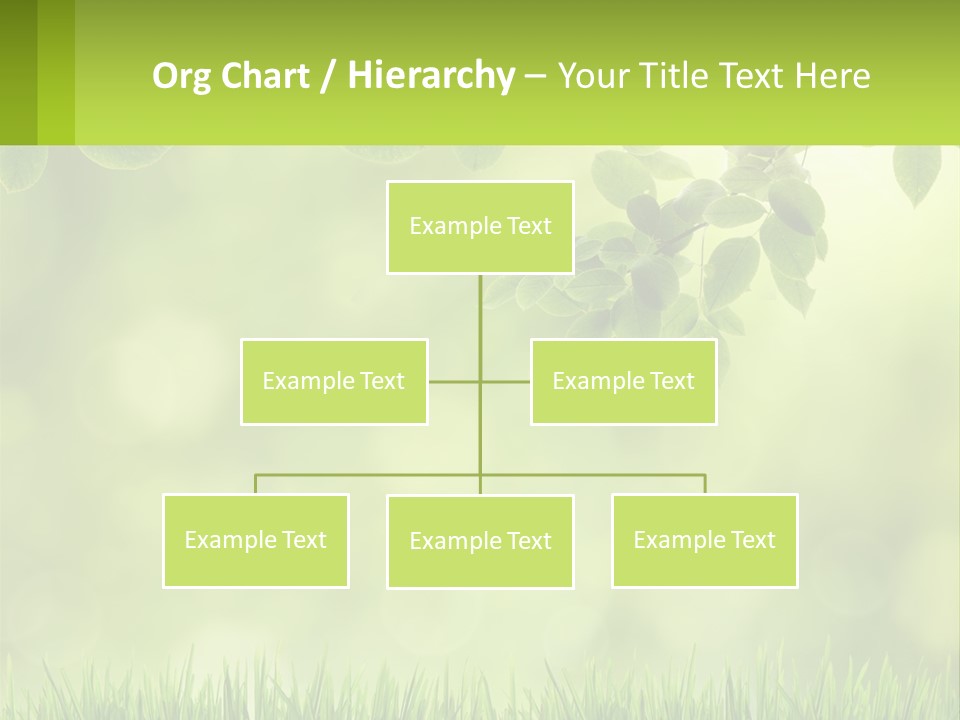 Org Chart / Hierarchy – Your Title Text Here

Example Text

Example Text

Example Text

Example Text

Example Text

Example Text